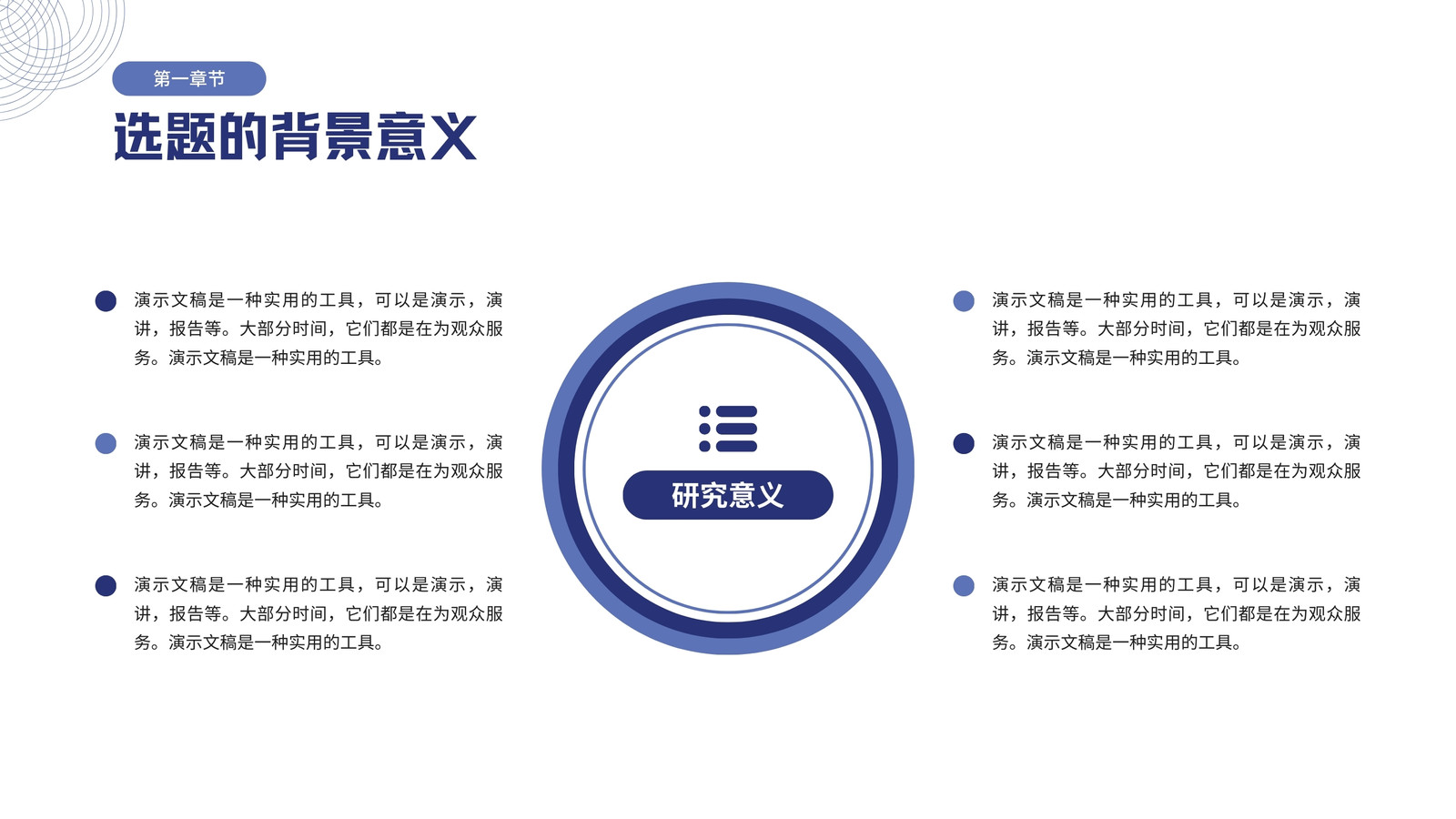 第一章节

选题的背景意义

演示文稿是一种实用的工具，可以是演示，演讲，报告等。大部分时间，它们都是在为观众服务。演示文稿是一种实用的工具。

演示文稿是一种实用的工具，可以是演示，演讲，报告等。大部分时间，它们都是在为观众服务。演示文稿是一种实用的工具。

演示文稿是一种实用的工具，可以是演示，演讲，报告等。大部分时间，它们都是在为观众服务。演示文稿是一种实用的工具。

研究意义

演示文稿是一种实用的工具，可以是演示，演讲，报告等。大部分时间，它们都是在为观众服务。演示文稿是一种实用的工具。

演示文稿是一种实用的工具，可以是演示，演讲，报告等。大部分时间，它们都是在为观众服务。演示文稿是一种实用的工具。

演示文稿是一种实用的工具，可以是演示，演讲，报告等。大部分时间，它们都是在为观众服务。演示文稿是一种实用的工具。